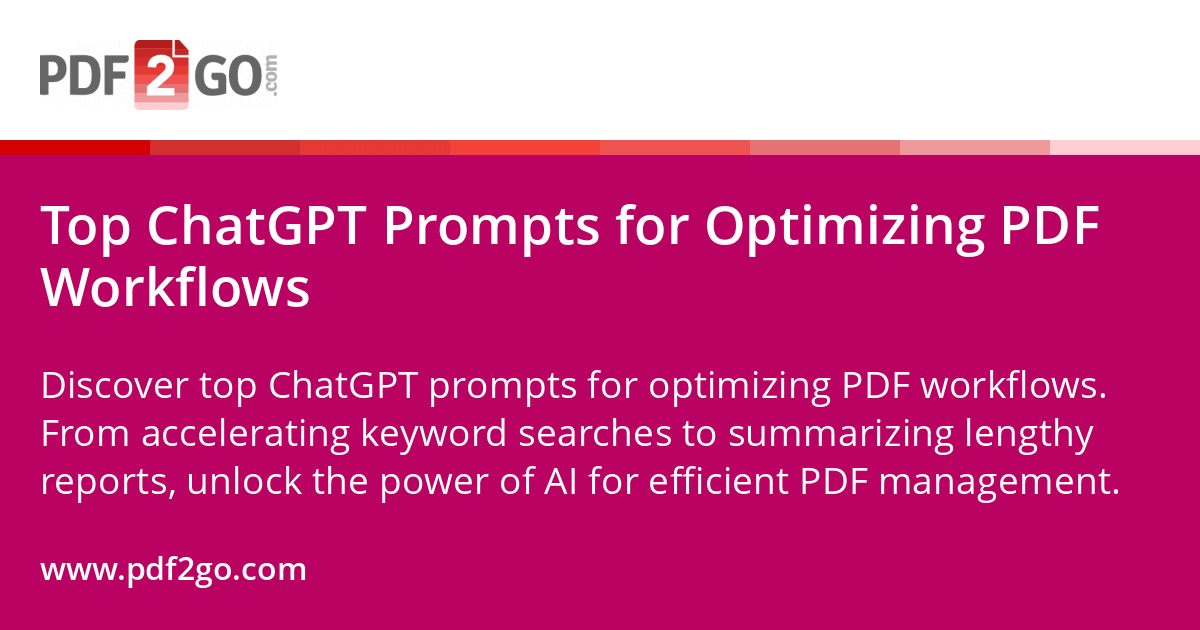 PDF2GO.com

Top ChatGPT Prompts for Optimizing PDF Workflows

Discover top ChatGPT prompts for optimizing PDF workflows. From accelerating keyword searches to summarizing lengthy reports, unlock the power of AI for efficient PDF management.

www.pdf2go.com